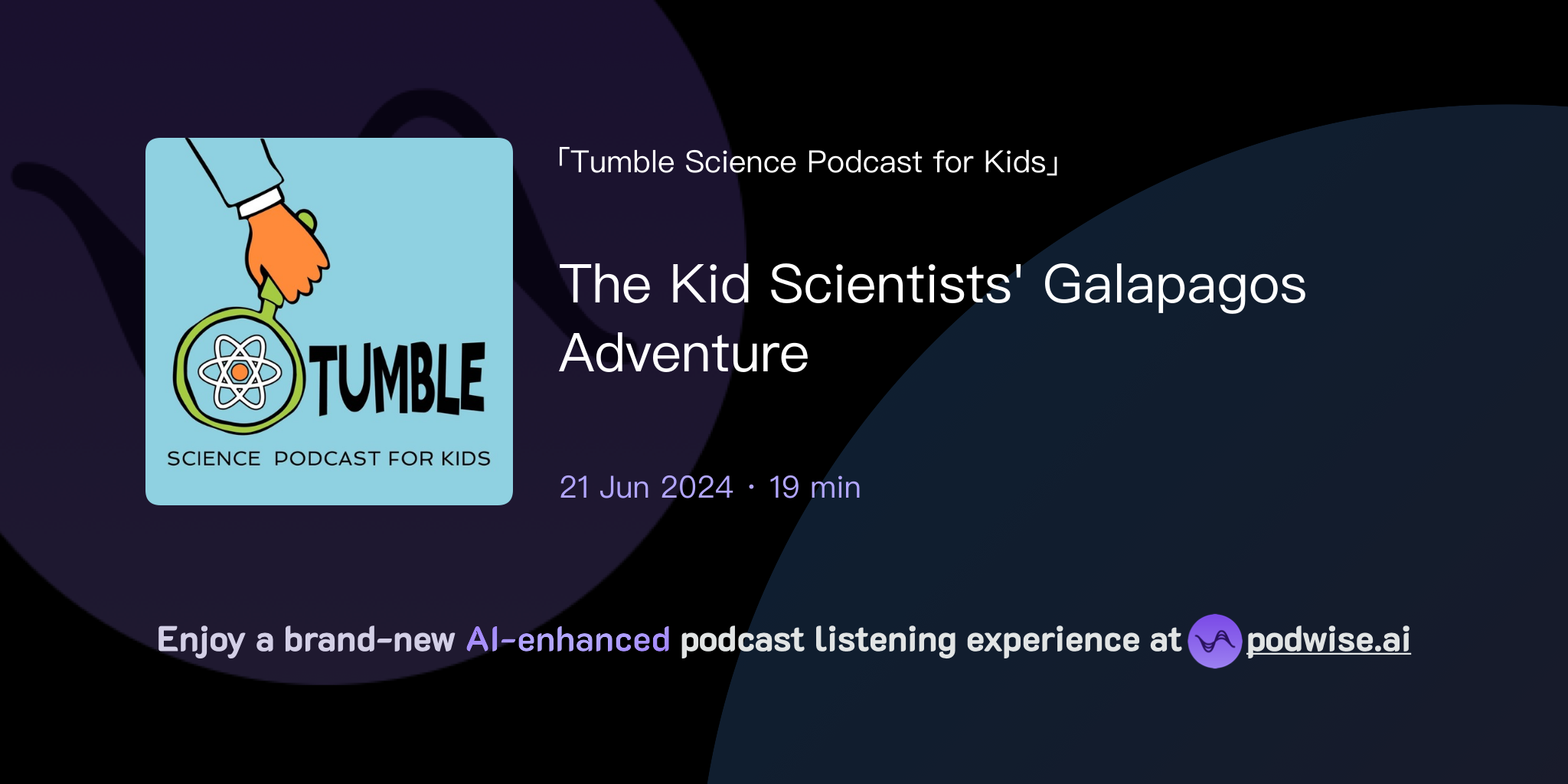 TUMBLE
SCIENCE PODCAST FOR KIDS

「Tumble Science Podcast for Kids」

The Kid Scientists' Galapagos Adventure

21 Jun 2024 · 19 min

Enjoy a brand-new AI-enhanced podcast listening experience at podwise.ai